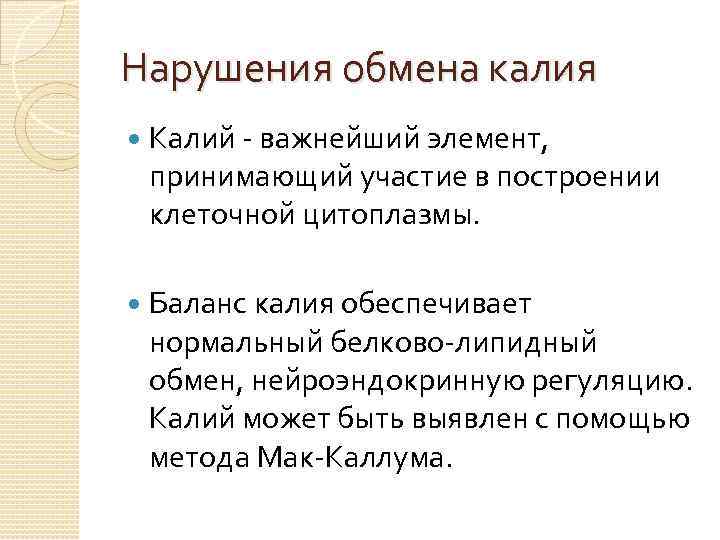 Нарушения обмена калия

Калий - важнейший элемент, принимающий участие в построении клеточной цитоплазмы.

Баланс калия обеспечивает нормальный белково-липидный обмен, нейроэндокринную регуляцию. Калий может быть выявлен с помощью метода Мак-Каллума.